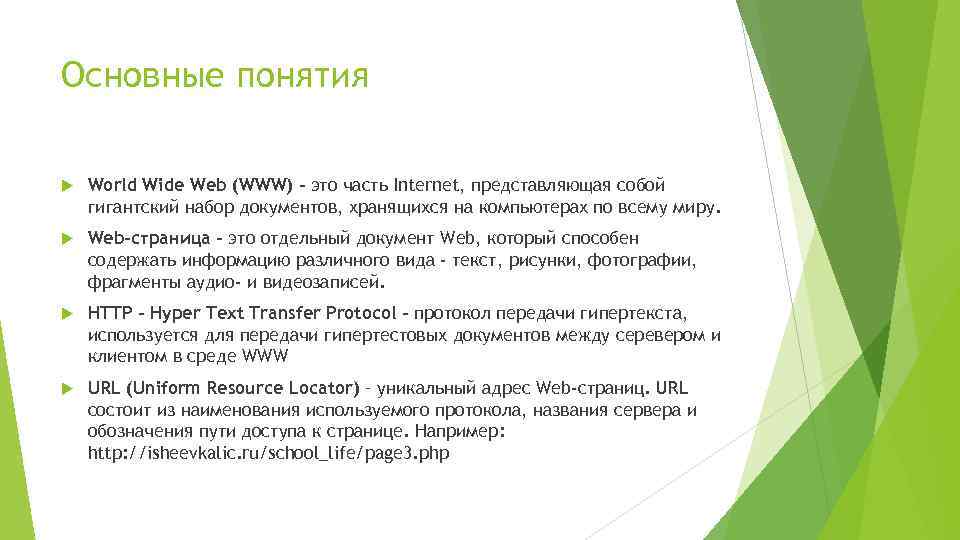 Основные понятия

World Wide Web (WWW) – это часть Internet, представляющая собой гигантский набор документов, хранящихся на компьютерах по всему миру.

Web-страница – это отдельный документ Web, который способен содержать информацию различного вида - текст, рисунки, фотографии, фрагменты аудио- и видеозаписей.

HTTP – Hyper Text Transfer Protocol – протокол передачи гипертекста, используется для передачи гипертестовых документов между серевером и клиентом в среде WWW

URL (Uniform Resource Locator) – уникальный адрес Web-страниц. URL состоит из наименования используемого протокола, названия сервера и обозначения пути доступа к странице. Например: http://isheevkalic.ru/school_life/page3.php